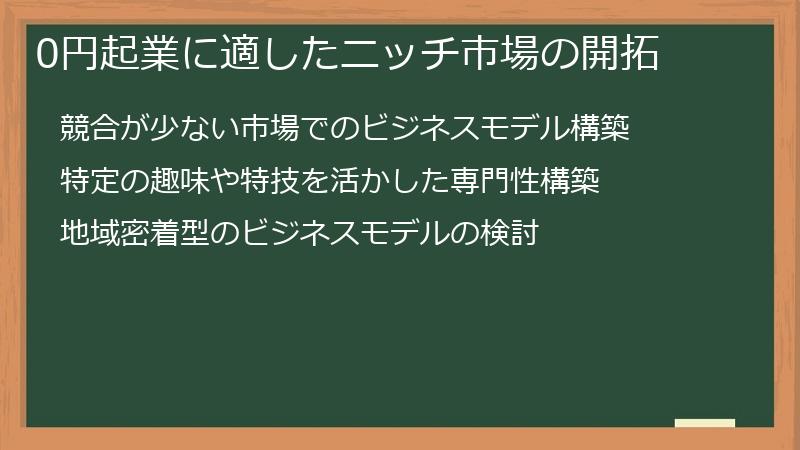 0円起業に適したニッチ市場の開拓

競合が少ない市場でのビジネスモデル構築

特定の趣味や特技を活かした専門性構築

地域密着型のビジネスモデルの検討